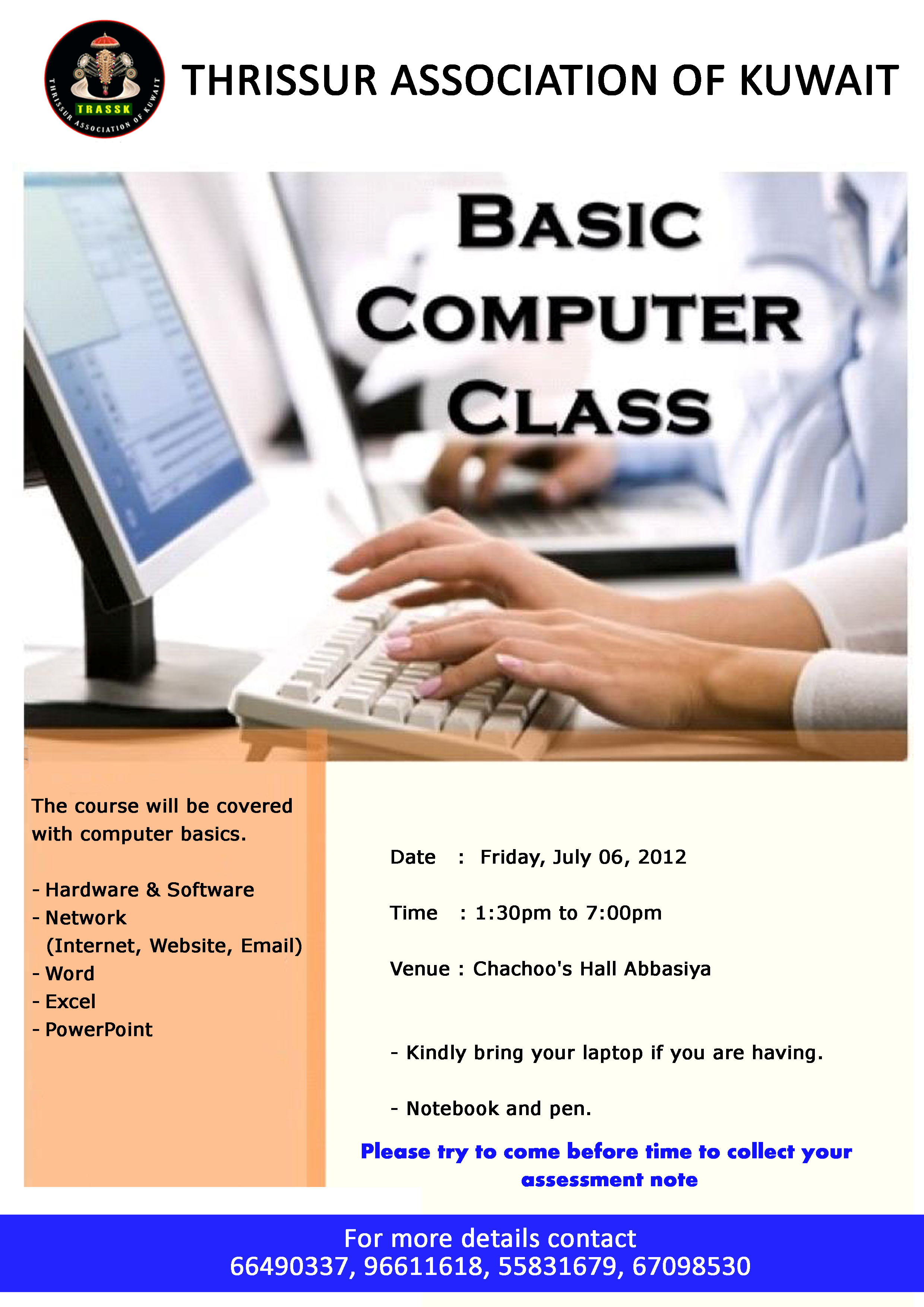 TRASSK
THRISSUR ASSOCIATION OF KUWAIT

THRISSUR ASSOCIATION OF KUWAIT

BASIC COMPUTER CLASS

The course will be covered with computer basics.

- Hardware & Software
- Network
(Internet, Website, Email)
- Word
- Excel
- PowerPoint

Date : Friday, July 06, 2012

Time : 1:30pm to 7:00pm

Venue : Chachoo's Hall Abbasiya

- Kindly bring your laptop if you are having.

- Notebook and pen.

Please try to come before time to collect your assessment note

For more details contact
66490337, 96611618, 55831679, 67098530